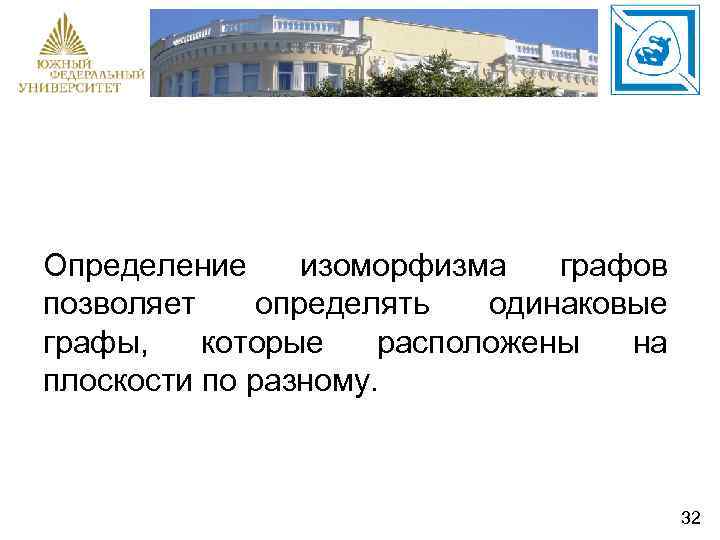 ЮЖНЫЙ ФЕДЕРАЛЬНЫЙ УНИВЕРСИТЕТ

Определение изоморфизма графов позволяет определять одинаковые графы, которые расположены на плоскости по разному.

32